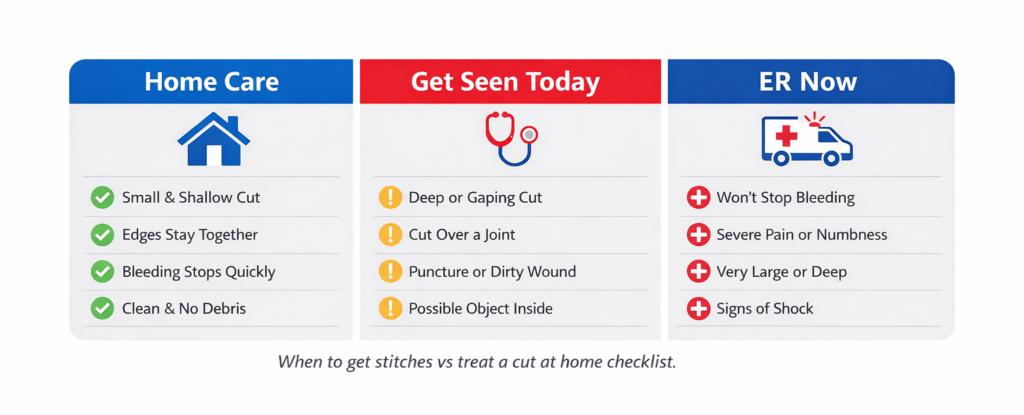 Home Care

Small & Shallow Cut

Edges Stay Together

Bleeding Stops Quickly

Clean & No Debris

Get Seen Today

Deep or Gaping Cut

Cut Over a Joint

Puncture or Dirty Wound

Possible Object Inside

ER Now

Won't Stop Bleeding

Severe Pain or Numbness

Very Large or Deep

Signs of Shock

When to get stitches vs treat a cut at home checklist.